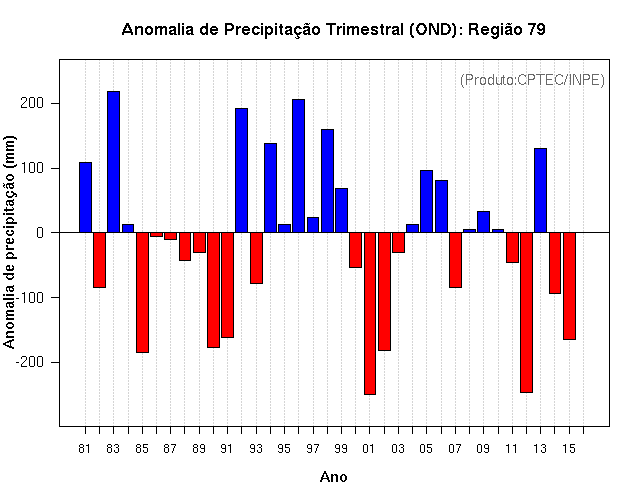 Anomalia de Precipitação Trimestral (OND): Região 79

(Produto:CPTEC/INPE)

Anomalia de precipitação (mm)

200
100
0
-100
-200

81 83 85 87 89 91 93 95 97 99 01 03 05 07 09 11 13 15

Ano